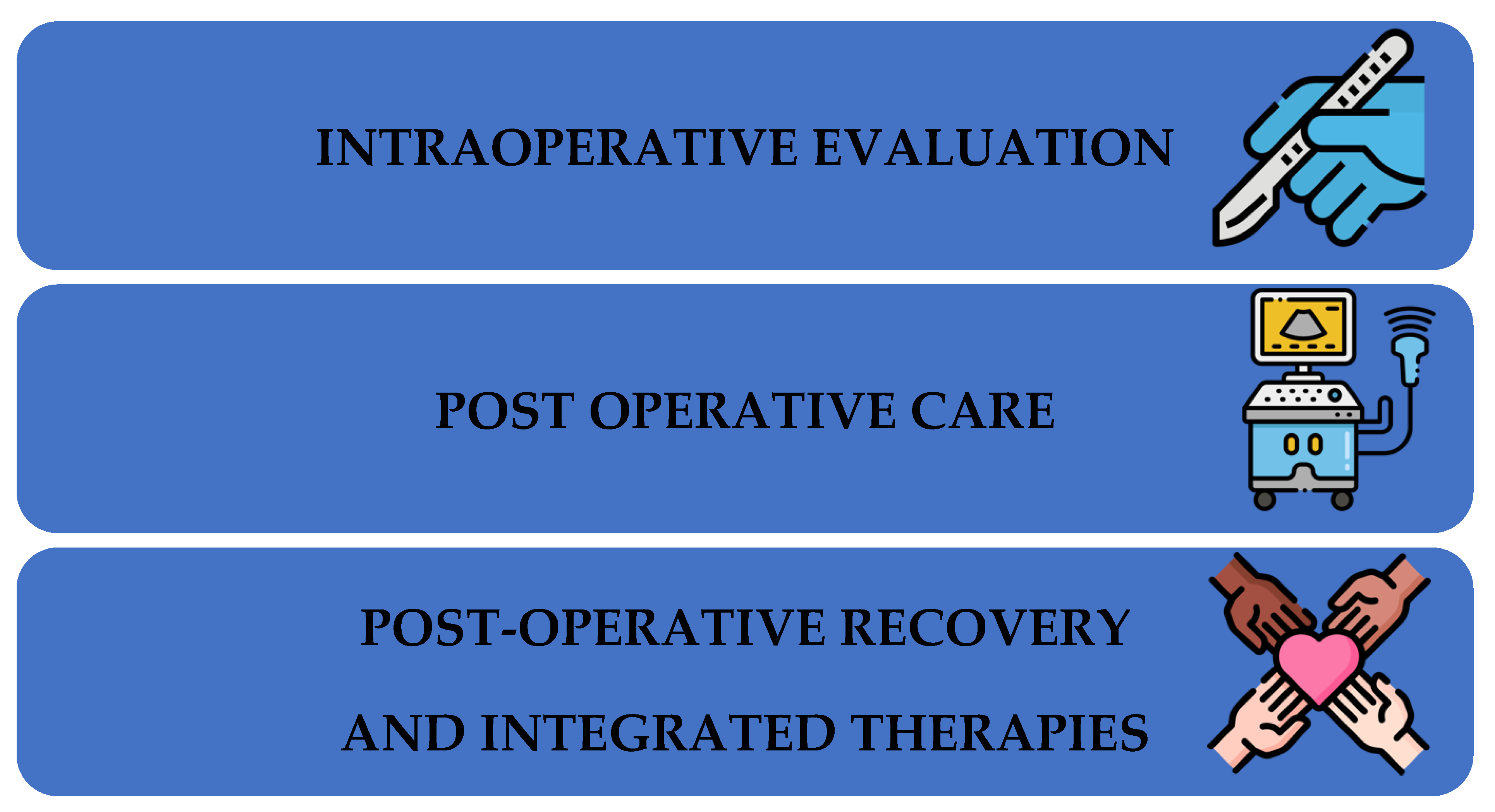 INTRAOPERATIVE EVALUATION

POST OPERATIVE CARE

POST-OPERATIVE RECOVERY AND INTEGRATED THERAPIES